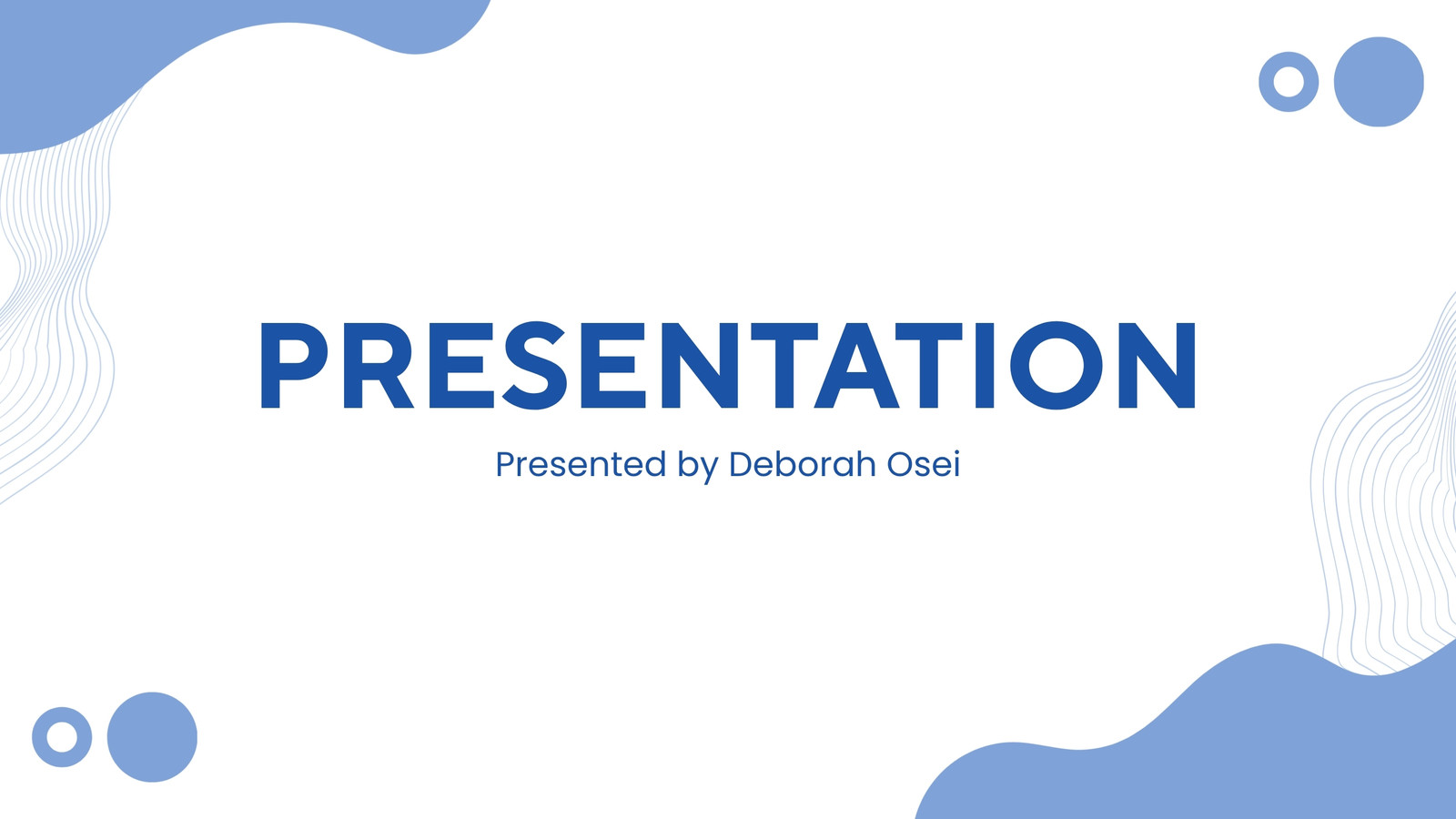 PRESENTATION

Presented by Deborah Osei